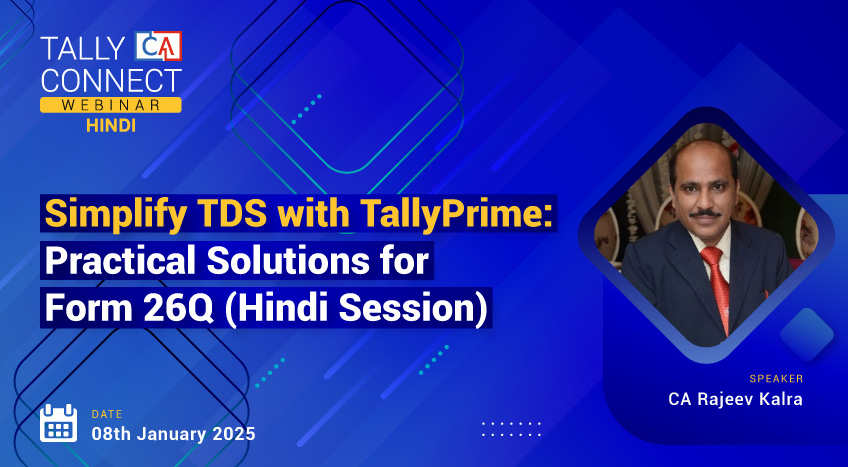 TALLY CA CONNECT
WEBINAR
HINDI

Simplify TDS with TallyPrime: Practical Solutions for Form 26Q (Hindi Session)

SPEAKER
CA Rajeev Kalra

DATE
08th January 2025